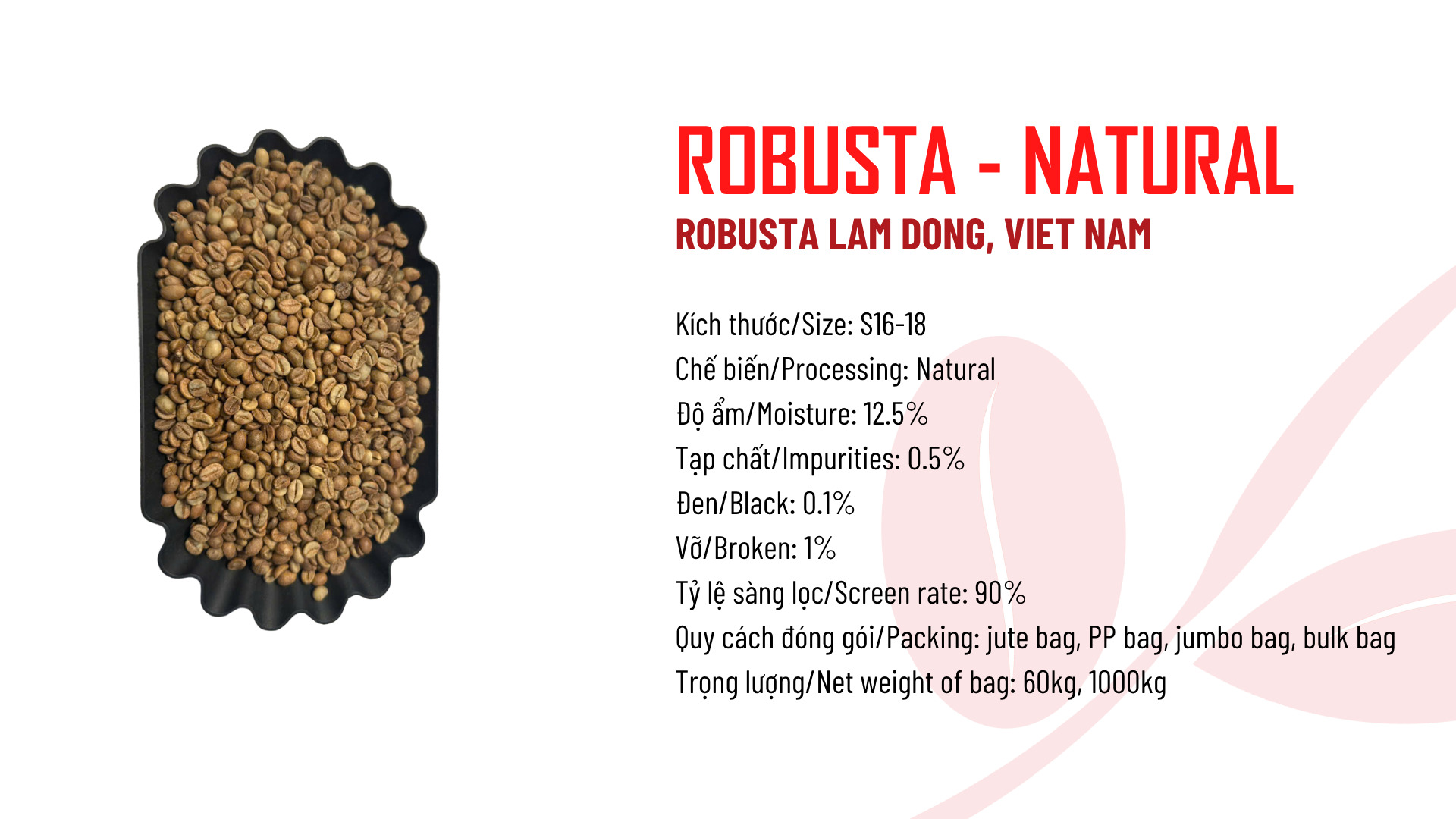 ROBUSTA - NATURAL
ROBUSTA LAM DONG, VIET NAM

Kích thước/Size: S16-18
Chế biến/Processing: Natural
Độ ẩm/Moisture: 12.5%
Tạp chất/Impurities: 0.5%
Đen/Black: 0.1%
Vỡ/Broken: 1%
Tỷ lệ sàng lọc/Screen rate: 90%
Quy cách đóng gói/Packing: jute bag, PP bag, jumbo bag, bulk bag
Trọng lượng/Net weight of bag: 60kg, 1000kg